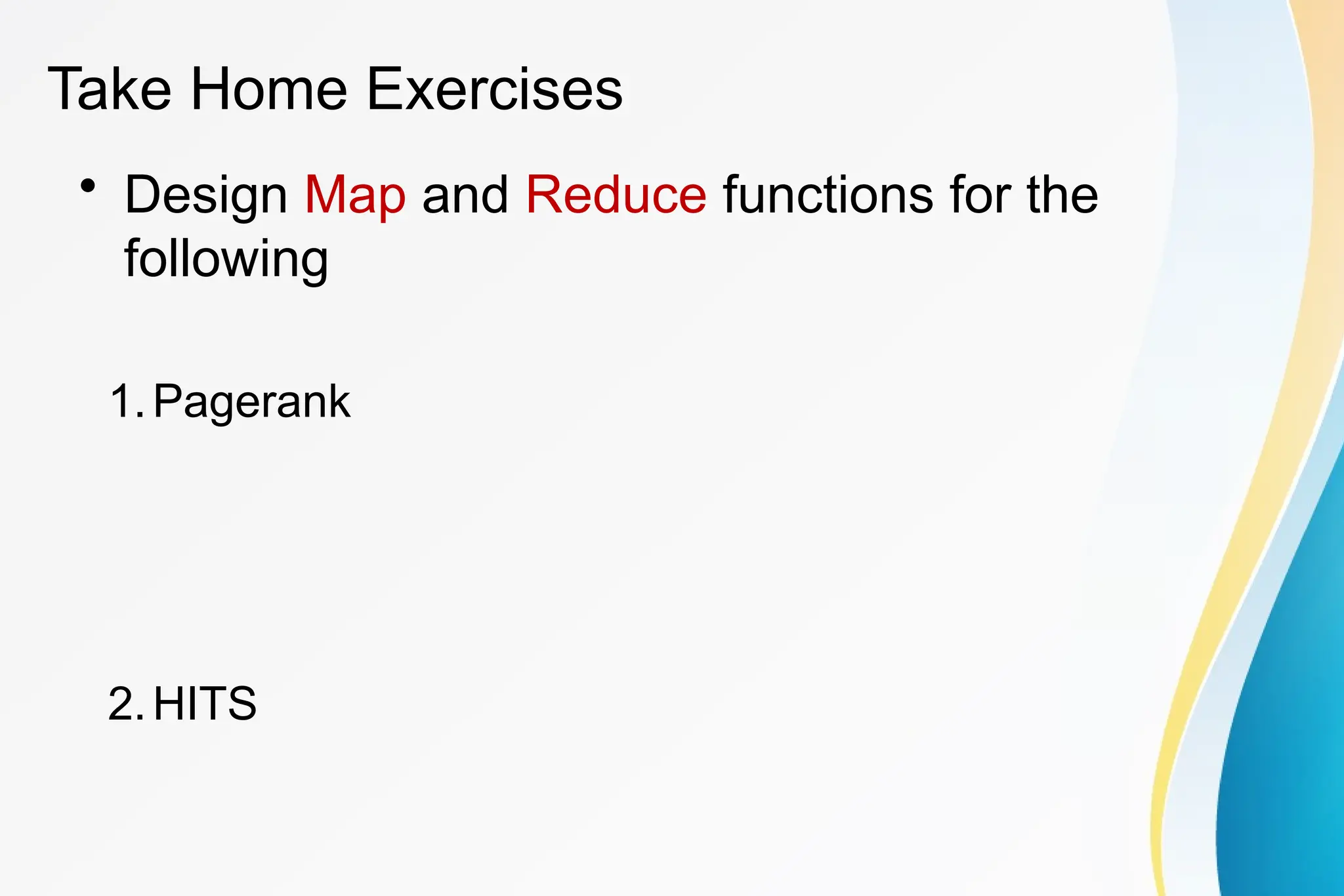 Take Home Exercises

• Design Map and Reduce functions for the following

1. Pagerank

2. HITS